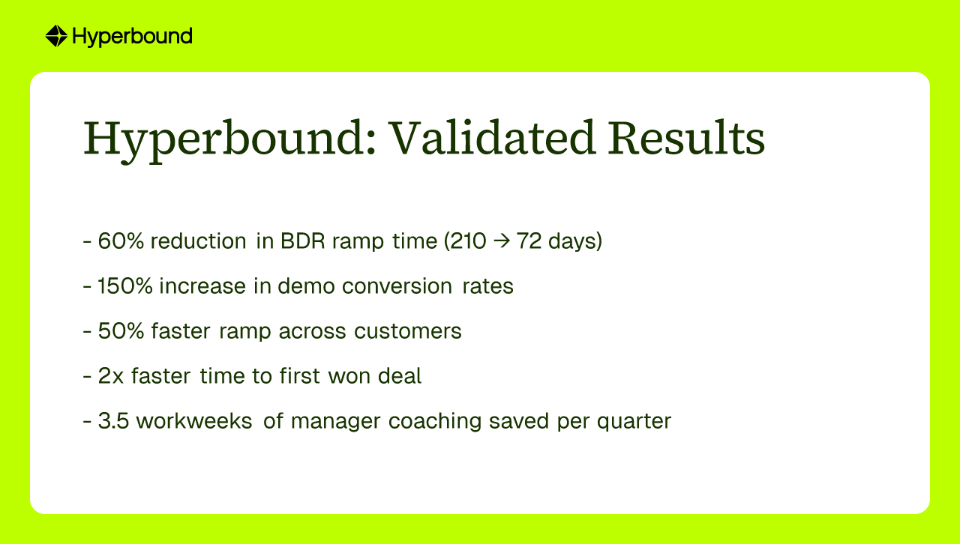 Hyperbound

Hyperbound: Validated Results

- 60% reduction in BDR ramp time (210 → 72 days)

- 150% increase in demo conversion rates

- 50% faster ramp across customers

- 2x faster time to first won deal

- 3.5 workweeks of manager coaching saved per quarter